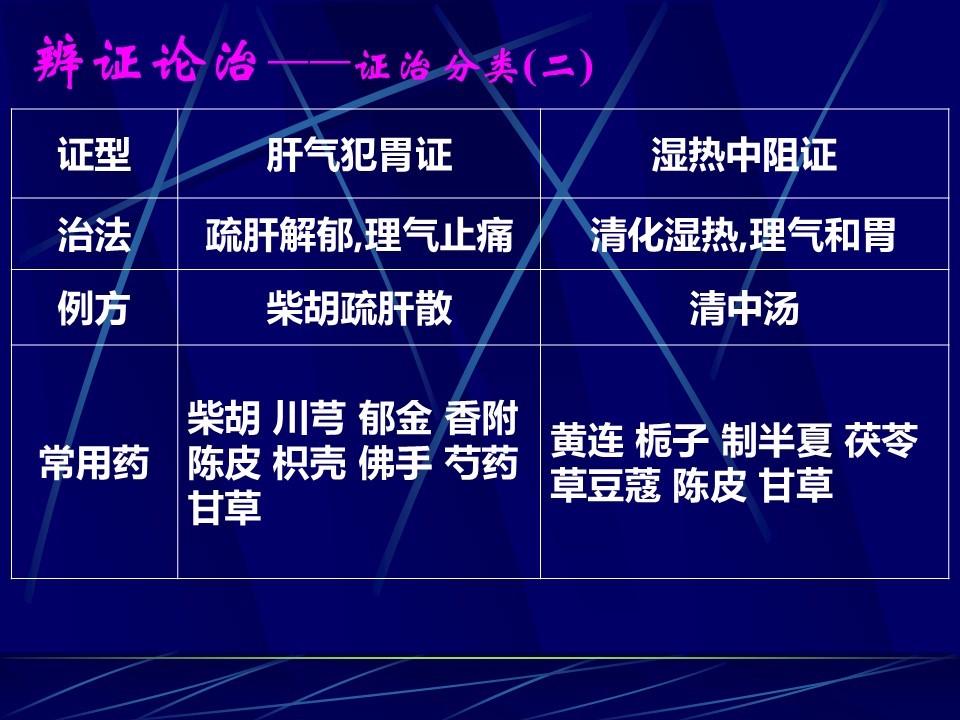 辨证论治——证治分类(二)

| 证型 | 肝气犯胃证 | 湿热中阻证 |
|---|---|---|
| 治法 | 疏肝解郁,理气止痛 | 清化湿热,理气和胃 |
| 例方 | 柴胡疏肝散 | 清中汤 |
| 常用药 | 柴胡 川芎 郁金 香附 陈皮 枳壳 佛手 芍药 甘草 | 黄连 栀子 制半夏 茯苓 草豆蔻 陈皮 甘草 |